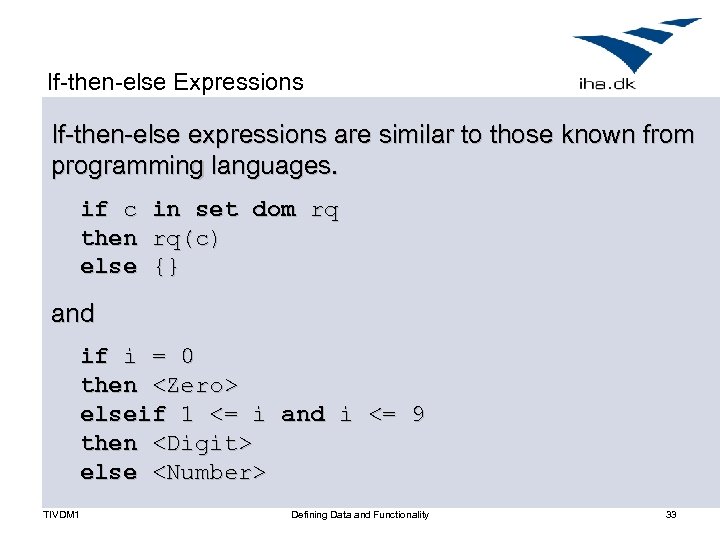 If-then-else Expressions

iha.dk

If-then-else expressions are similar to those known from programming languages.

if c in set dom rq
then rq(c)
else {}

and

if i = 0
then <Zero>
elseif 1 <= i and i <= 9
then <Digit>
else <Number>

TIVDM1

Defining Data and Functionality

33